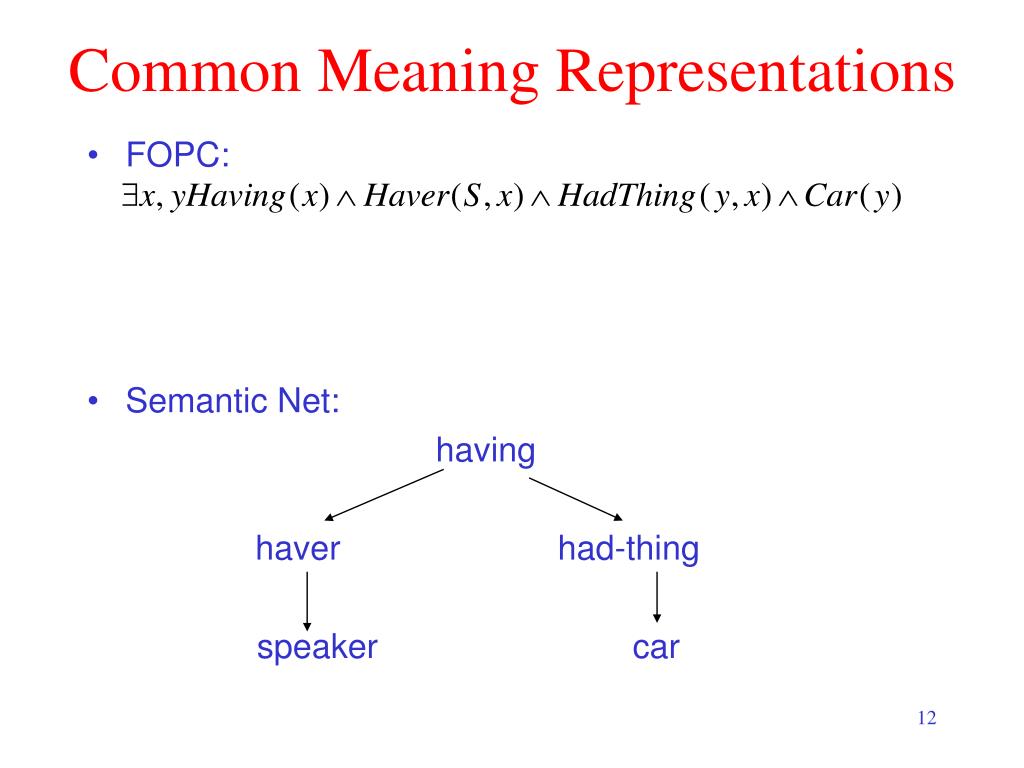 Common Meaning Representations

• FOPC:
$\exists x, y Having(x) \wedge Haver(S, x) \wedge HadThing(y, x) \wedge Car(y)$

• Semantic Net:

having

haver

had-thing

speaker

car

12